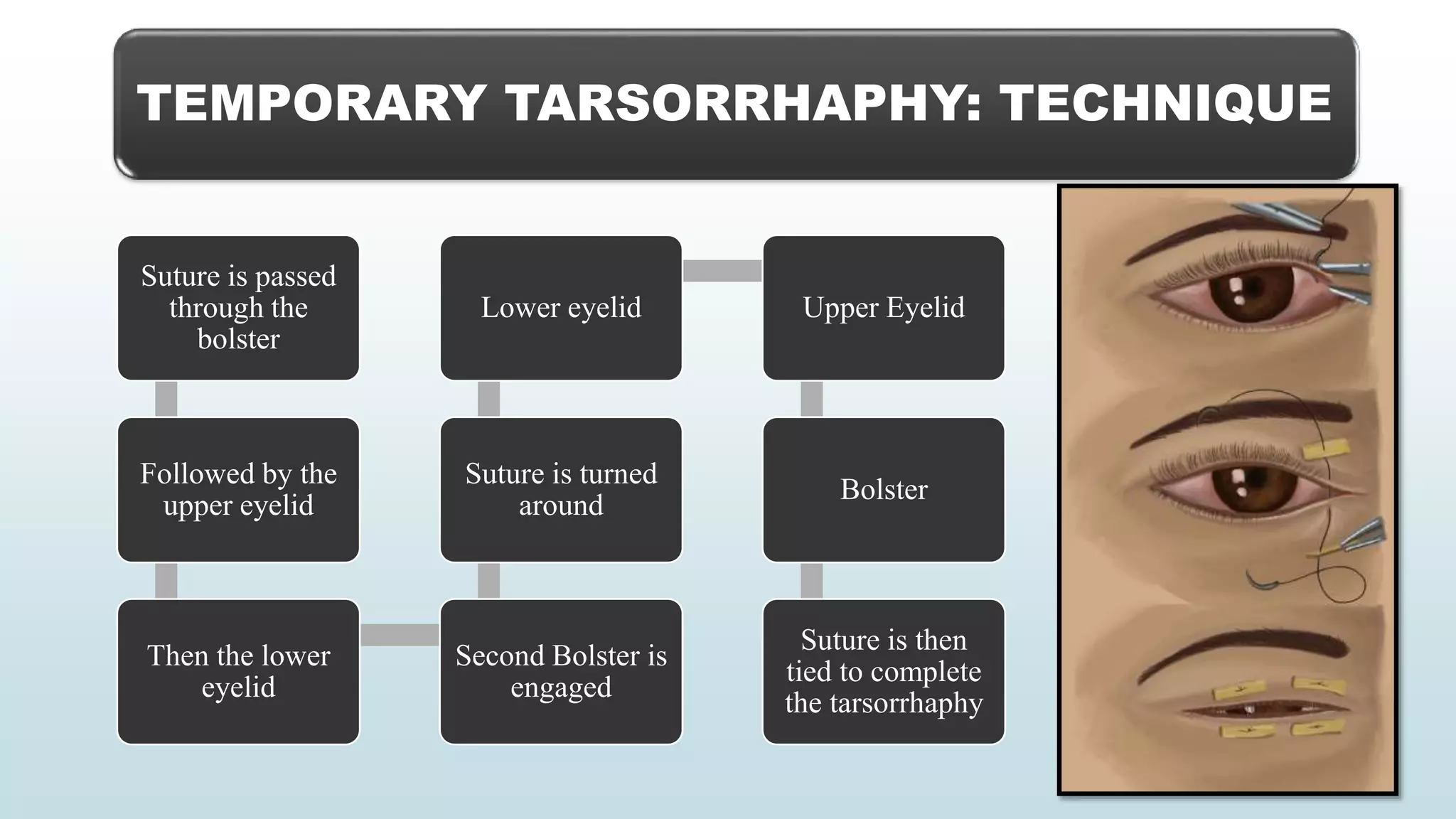 TEMPORARY TARSORRHAPHY: TECHNIQUE

Suture is passed through the bolster

Followed by the upper eyelid

Then the lower eyelid

Second Bolster is engaged

Suture is turned around

Lower eyelid

Upper Eyelid

Bolster

Suture is then tied to complete the tarsorrhaphy